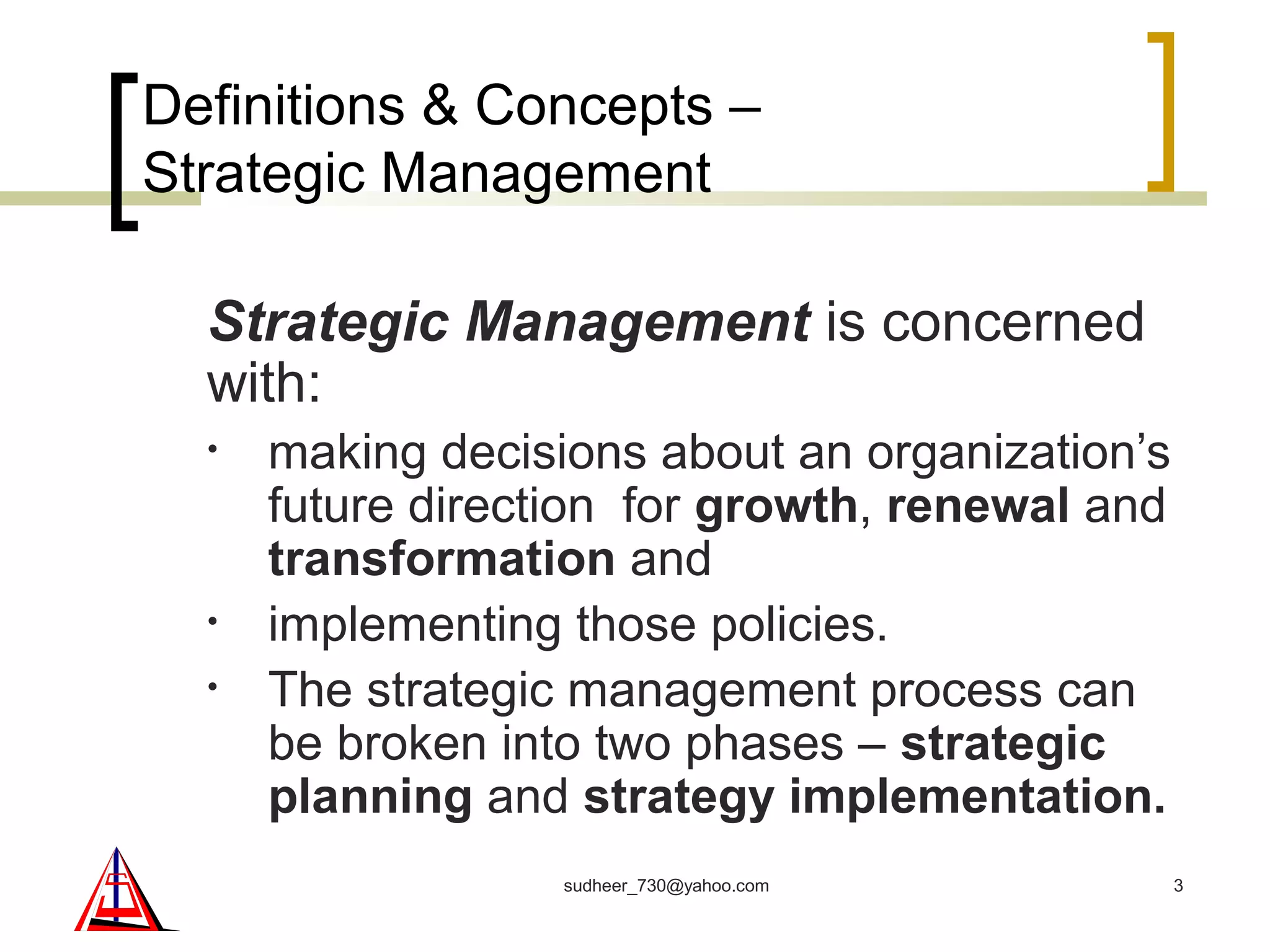 Definitions & Concepts – Strategic Management

Strategic Management is concerned with:

• making decisions about an organization's future direction for growth, renewal and transformation and

• implementing those policies.

• The strategic management process can be broken into two phases – strategic planning and strategy implementation.

sudheer_730@yahoo.com

3